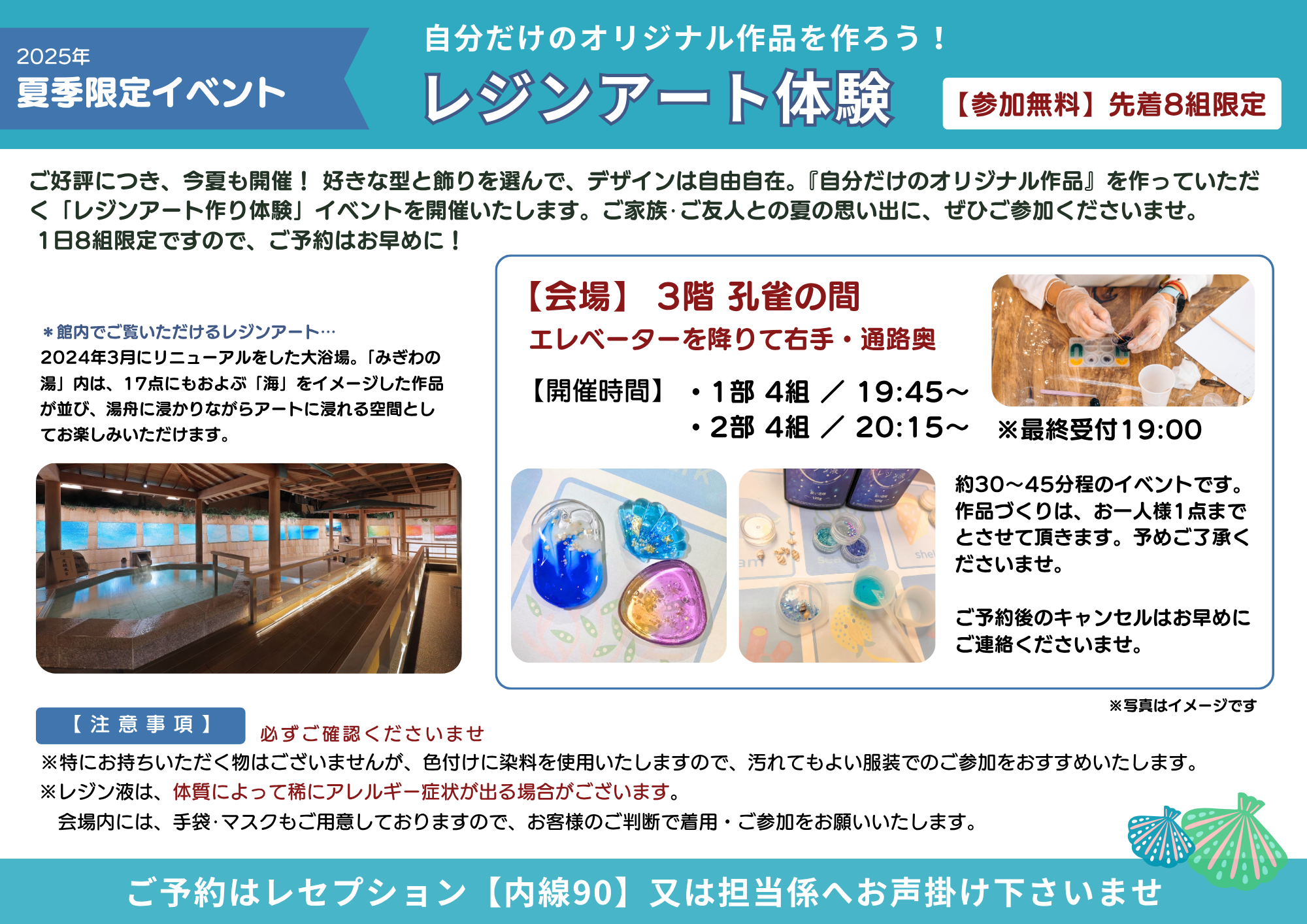 2025年
夏季限定イベント

自分だけのオリジナル作品を作ろう！
レジンアート体験
【参加無料】先着8組限定

ご好評につき、今夏も開催！ 好きな型と飾りを選んで、デザインは自由自在。『自分だけのオリジナル作品』を作っていただく「レジンアート作り体験」イベントを開催いたします。ご家族·ご友人との夏の思い出に、ぜひご参加くださいませ。
1日8組限定ですので、ご予約はお早めに！

＊館内でご覧いただけるレジンアート…
2024年3月にリニューアルをした大浴場。「みぎわの湯」内は、17点にもおよぶ「海」をイメージした作品が並び、湯舟に浸かりながらアートに浸れる空間としてお楽しみいただけます。

【会場】 3階 孔雀の間
エレベーターを降りて右手・通路奥

【開催時間】 ・1部 4組 ／ 19:45～
・2部 4組 ／ 20:15～
※最終受付19:00

約30～45分程のイベントです。
作品づくりは、お一人様1点までとさせて頂きます。予めご了承くださいませ。

ご予約後のキャンセルはお早めにご連絡くださいませ。

※写真はイメージです

【注意事項】 必ずご確認くださいませ
※特にお持ちいただく物はございませんが、色付けに染料を使用いたしますので、汚れてもよい服装でのご参加をおすすめいたします。
※レジン液は、体質によって稀にアレルギー症状が出る場合がございます。
会場内には、手袋·マスクもご用意しておりますので、お客様のご判断で着用・ご参加をお願いいたします。

ご予約はレセプション【内線90】又は担当係へお声掛け下さいませ